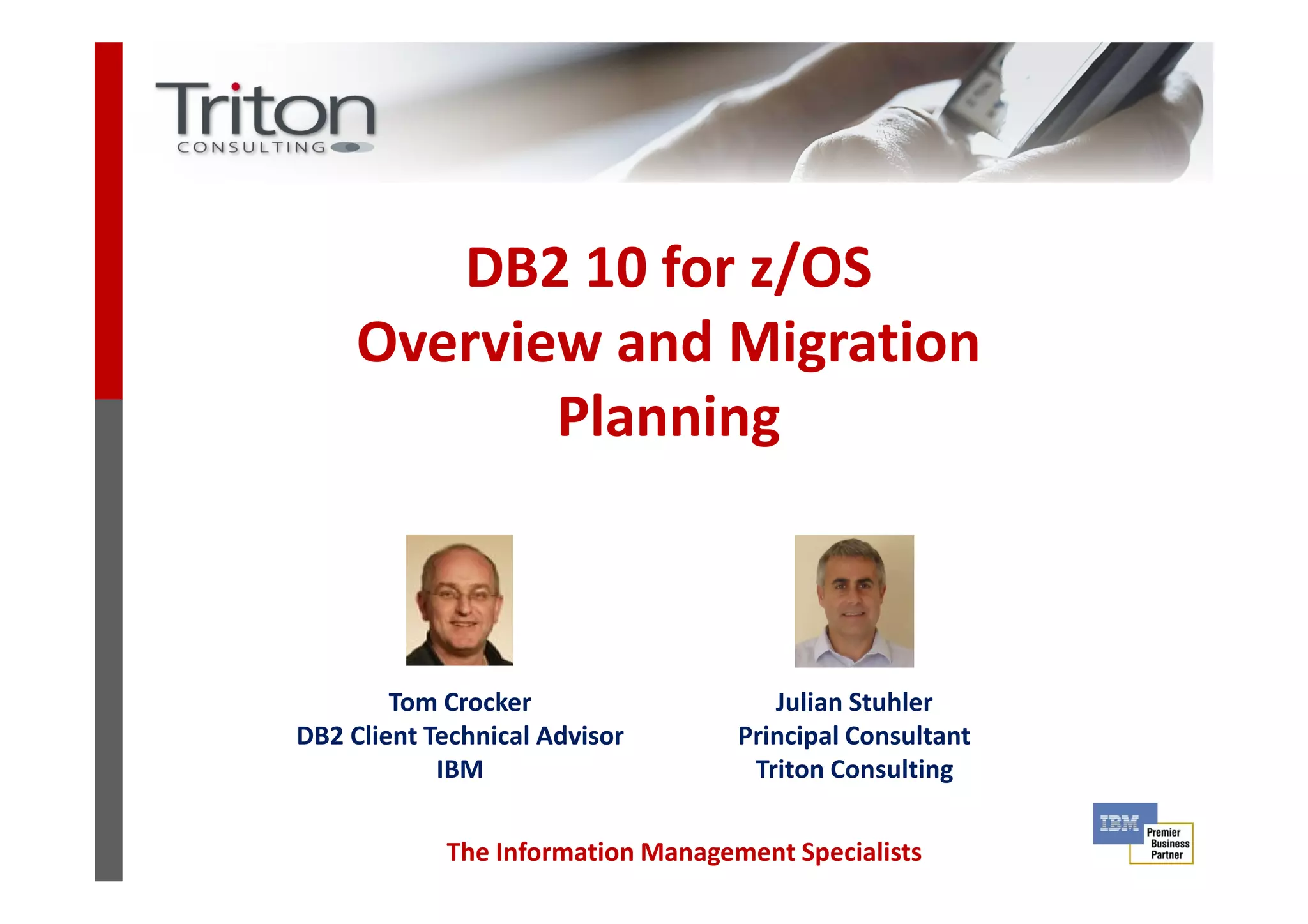 Triton
CONSULTING

DB2 10 for z/OS
Overview and Migration Planning

Tom Crocker
DB2 Client Technical Advisor
IBM

Julian Stuhler
Principal Consultant
Triton Consulting

The Information Management Specialists

IBM
Premier Business Partner